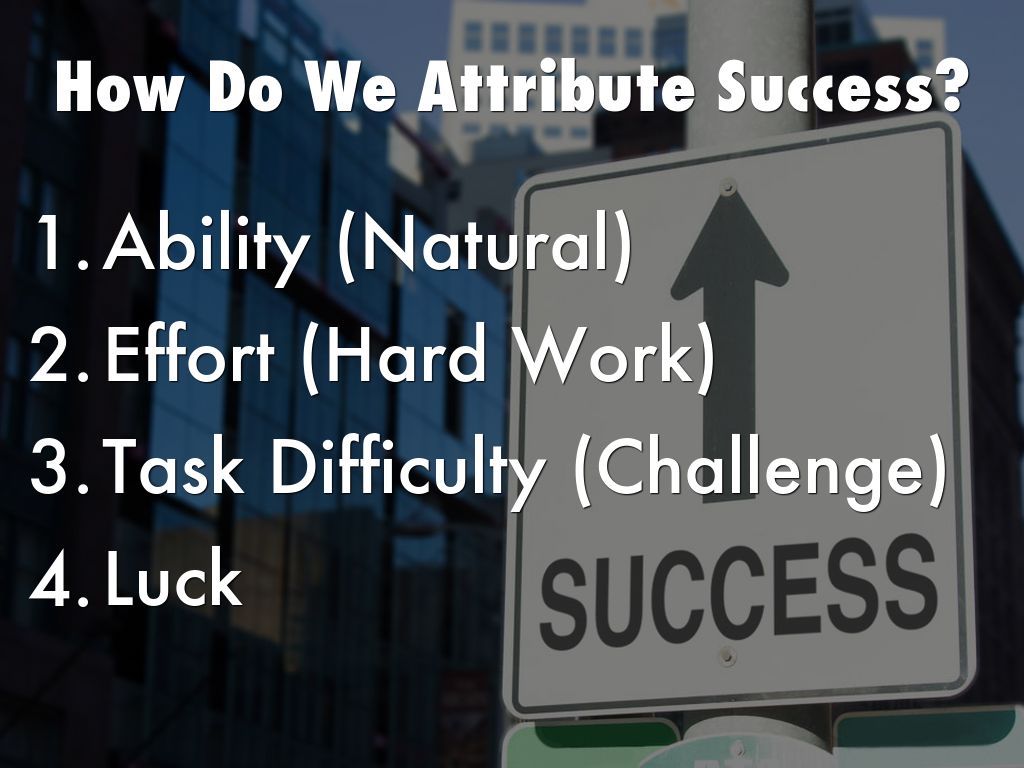 How Do We Attribute Success?

1. Ability (Natural)
2. Effort (Hard Work)
3. Task Difficulty (Challenge)
4. Luck

SUCCESS